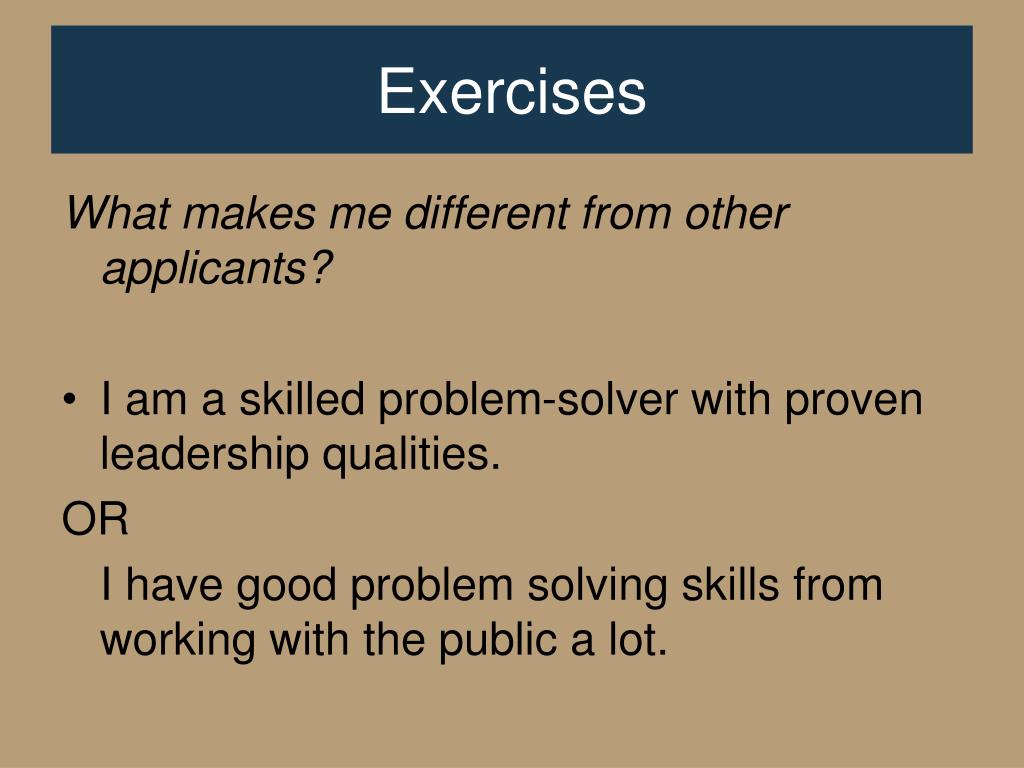 Exercises

What makes me different from other applicants?

• I am a skilled problem-solver with proven leadership qualities.

OR

I have good problem solving skills from working with the public a lot.